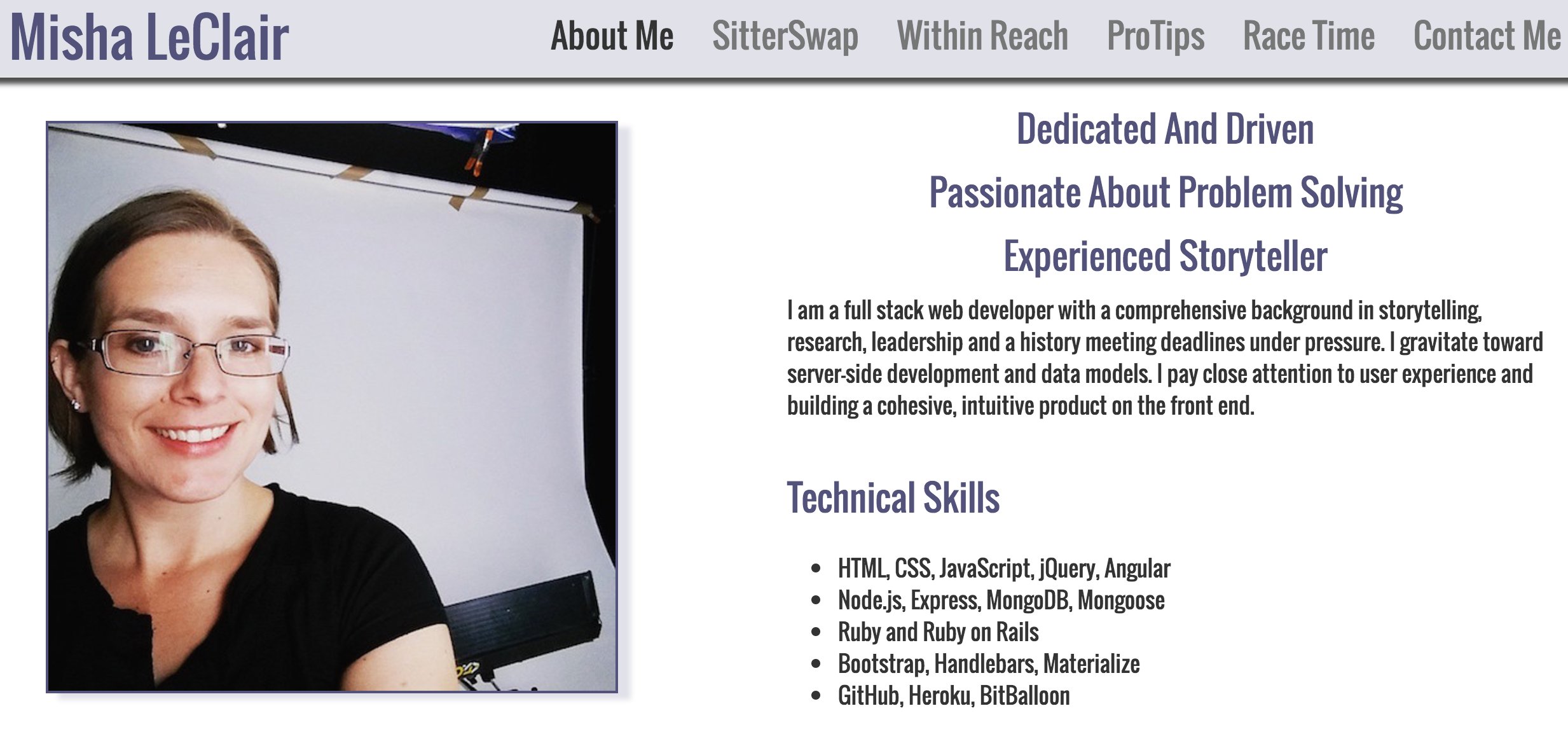 Misha LeClair

About Me SitterSwap Within Reach ProTips Race Time Contact Me

Dedicated And Driven

Passionate About Problem Solving

Experienced Storyteller

I am a full stack web developer with a comprehensive background in storytelling, research, leadership and a history meeting deadlines under pressure. I gravitate toward server-side development and data models. I pay close attention to user experience and building a cohesive, intuitive product on the front end.

Technical Skills

- HTML, CSS, JavaScript, jQuery, Angular
- Node.js, Express, MongoDB, Mongoose
- Ruby and Ruby on Rails
- Bootstrap, Handlebars, Materialize
- GitHub, Heroku, BitBalloon